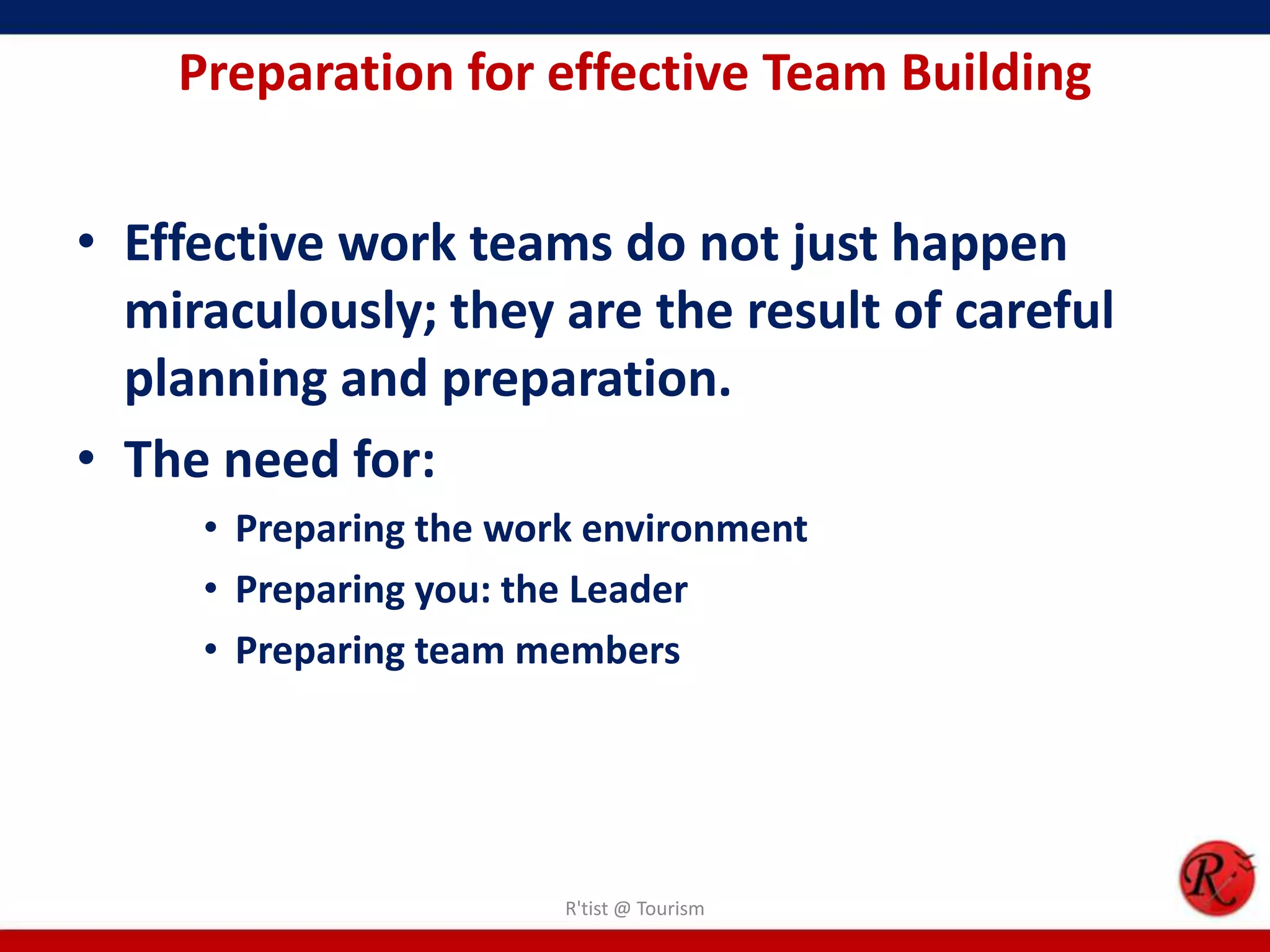 Preparation for effective Team Building

• Effective work teams do not just happen miraculously; they are the result of careful planning and preparation.
• The need for:
  • Preparing the work environment
  • Preparing you: the Leader
  • Preparing team members

R'tist @ Tourism

R